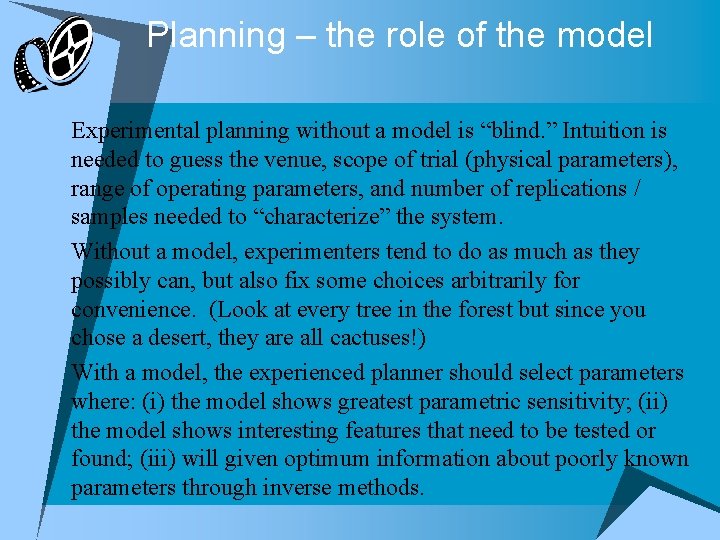 Planning – the role of the model

Experimental planning without a model is “blind.” Intuition is needed to guess the venue, scope of trial (physical parameters), range of operating parameters, and number of replications / samples needed to “characterize” the system.

Without a model, experimenters tend to do as much as they possibly can, but also fix some choices arbitrarily for convenience. (Look at every tree in the forest but since you chose a desert, they are all cactuses!)

With a model, the experienced planner should select parameters where: (i) the model shows greatest parametric sensitivity; (ii) the model shows interesting features that need to be tested or found; (iii) will given optimum information about poorly known parameters through inverse methods.